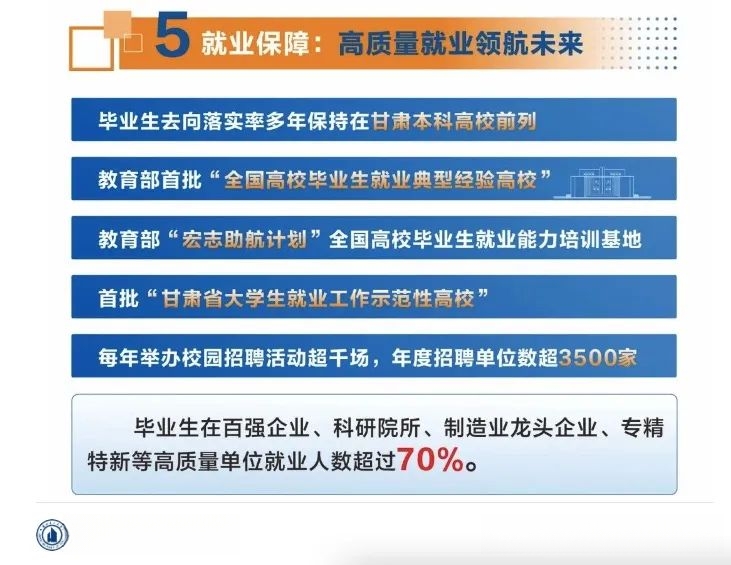 5 就业保障：高质量就业领航未来

毕业生去向落实率多年保持在甘肃本科高校前列

教育部首批“全国高校毕业生就业典型经验高校”

教育部“宏志助航计划”全国高校毕业生就业能力培训基地

首批“甘肃省大学生就业工作示范性高校”

每年举办校园招聘活动超千场，年度招聘单位数超3500家

毕业生在百强企业、科研院所、制造业龙头企业、专精特新等高质量单位就业人数超过70%。